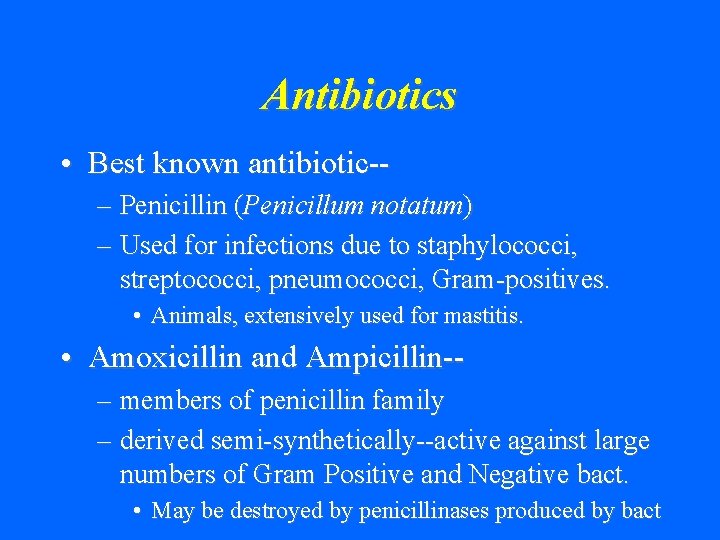 Antibiotics

• Best known antibiotic--
– Penicillin (Penicillum notatum)
– Used for infections due to staphylococci, streptococci, pneumococci, Gram-positives.
• Animals, extensively used for mastitis.

• Amoxicillin and Ampicillin--
– members of penicillin family
– derived semi-synthetically--active against large numbers of Gram Positive and Negative bact.
• May be destroyed by penicillinases produced by bact